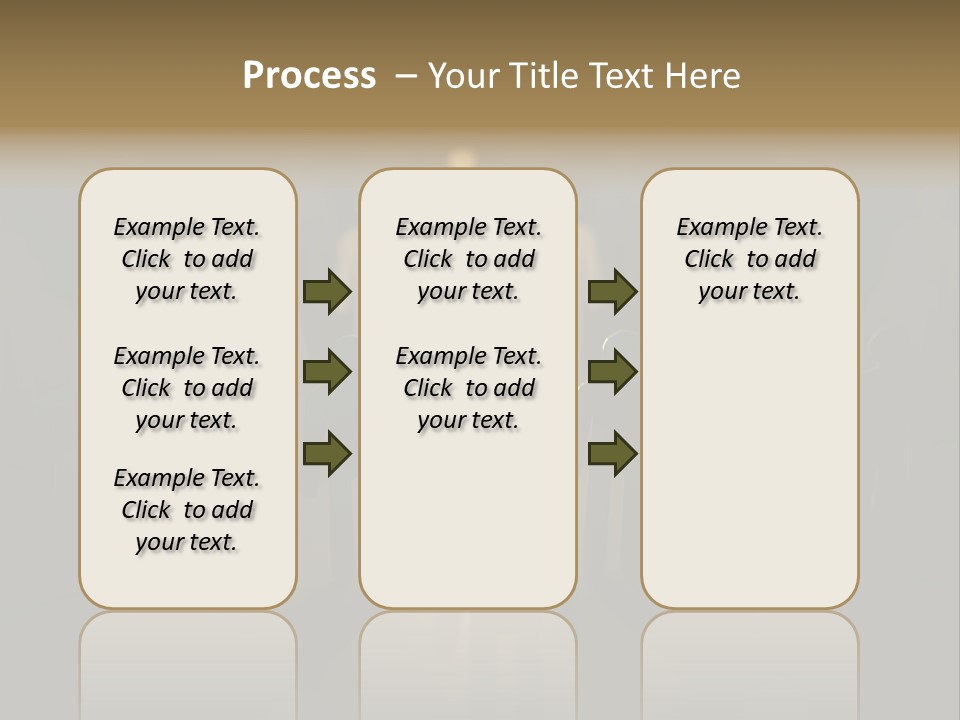 Process – Your Title Text Here

Example Text. Click to add your text.

Example Text. Click to add your text.

Example Text. Click to add your text.

Example Text. Click to add your text.

Example Text. Click to add your text.

Example Text. Click to add your text.